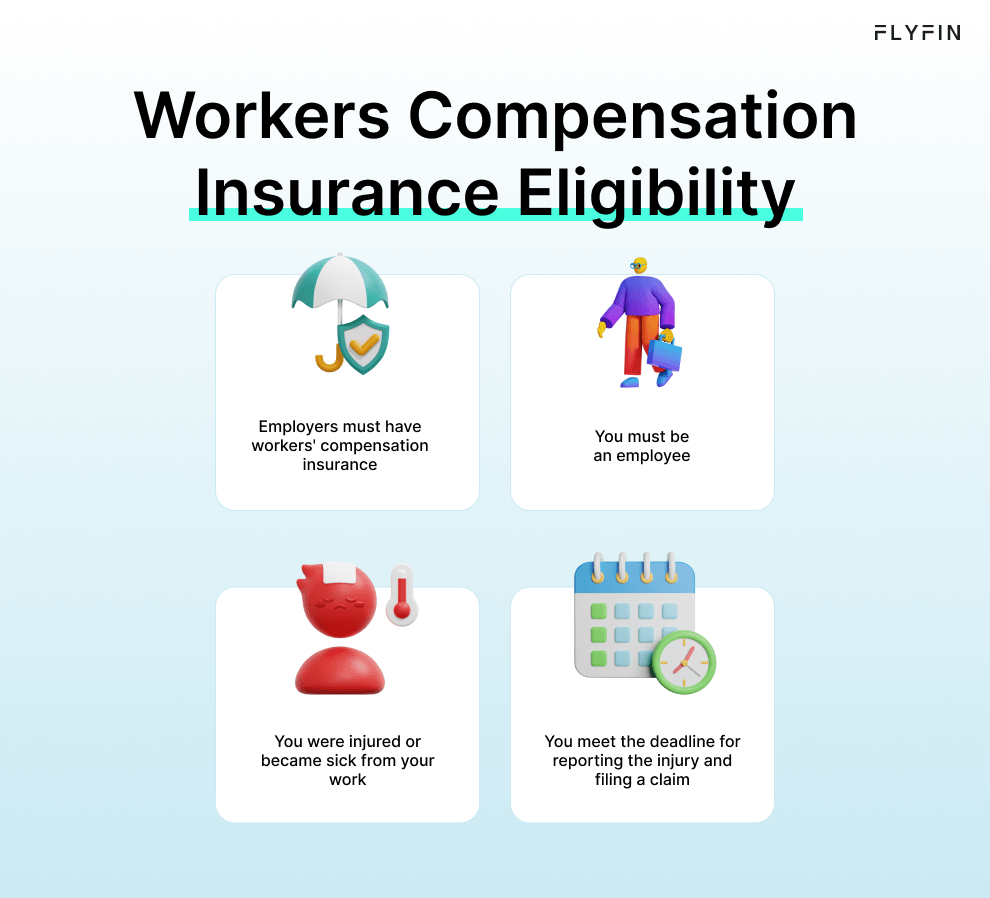 FLYFIN

Workers Compensation Insurance Eligibility

Employers must have workers' compensation insurance

You must be an employee

You were injured or became sick from your work

You meet the deadline for reporting the injury and filing a claim